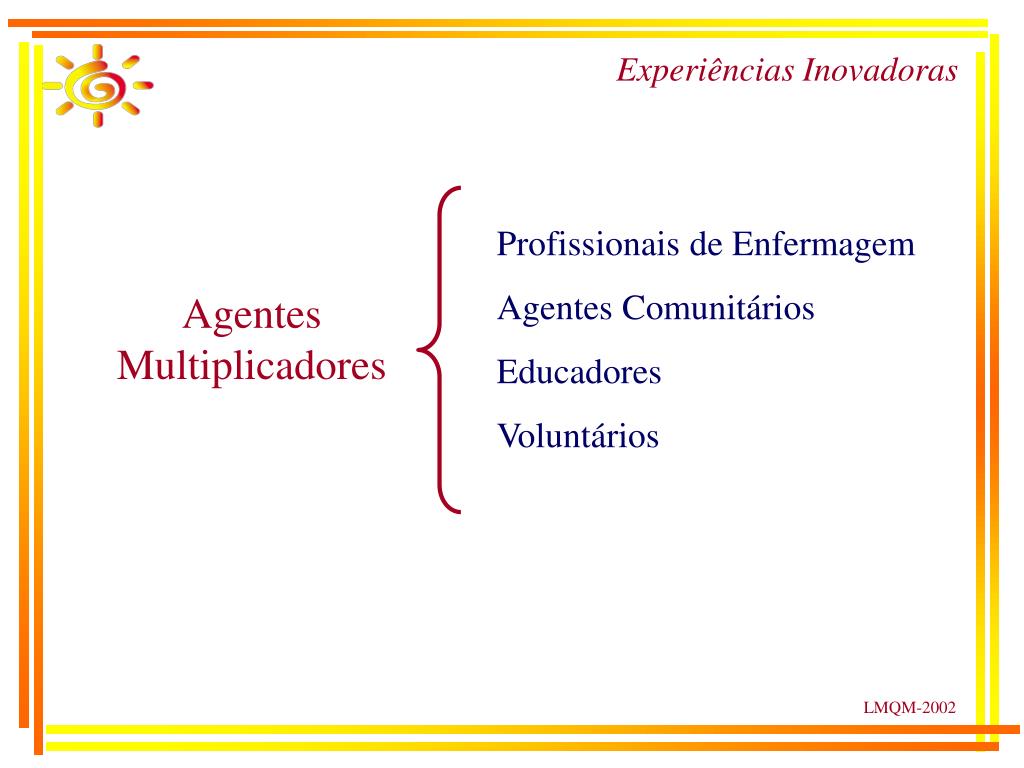 Experiências Inovadoras

Agentes Multiplicadores

Profissionais de Enfermagem

Agentes Comunitários

Educadores

Voluntários

LMQM-2002